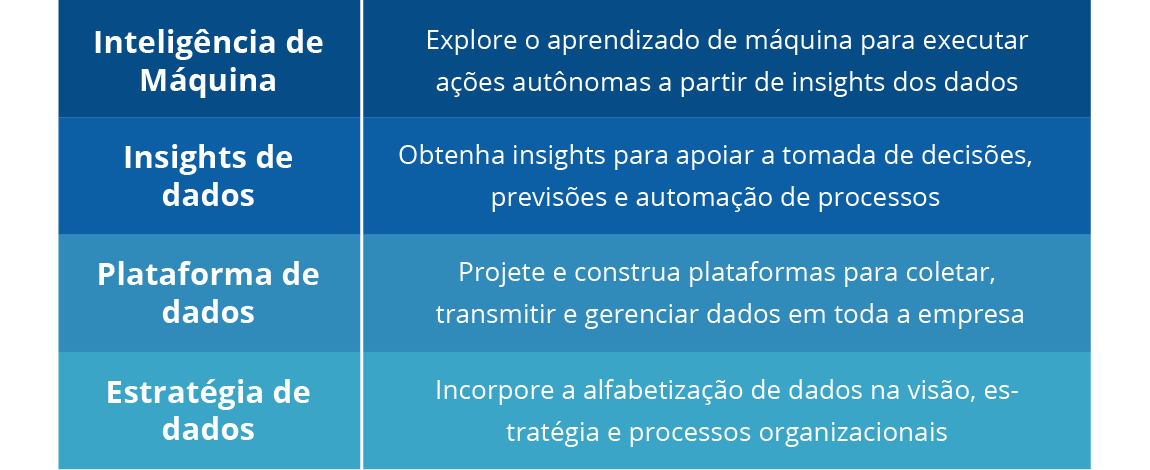 | Inteligência de Máquina | Explore o aprendizado de máquina para executar ações autônomas a partir de insights dos dados |
|---|---|
| Insights de dados | Obtenha insights para apoiar a tomada de decisões, previsões e automação de processos |
| Plataforma de dados | Projete e construa plataformas para coletar, transmitir e gerenciar dados em toda a empresa |
| Estratégia de dados | Incorpore a alfabetização de dados na visão, estratégia e processos organizacionais |